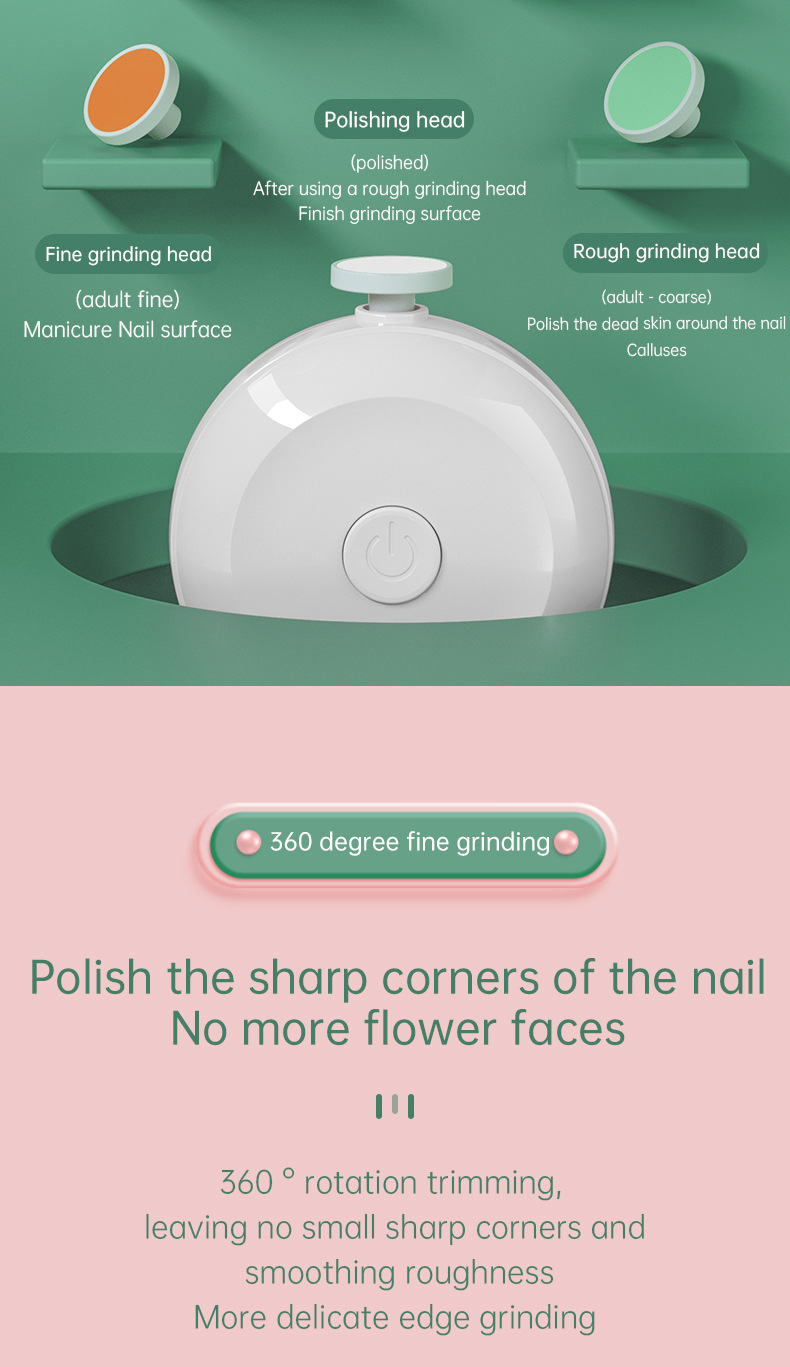 Polishing head

(polished)
After using a rough grinding head
Finish grinding surface

Fine grinding head

(adult fine)
Manicure Nail surface

Rough grinding head

(adult - coarse)
Polish the dead skin around the nail
Calluses

360 degree fine grinding

Polish the sharp corners of the nail
No more flower faces

360 ° rotation trimming,
leaving no small sharp corners and smoothing roughness
More delicate edge grinding